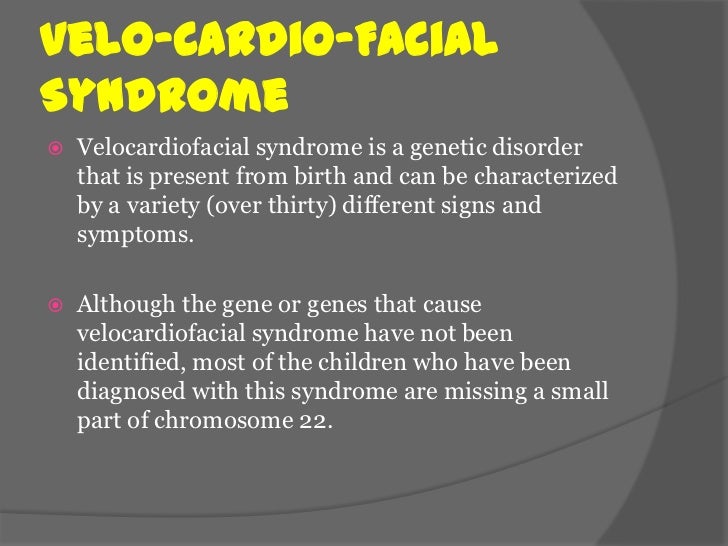 VELO-CARDIO-FACIAL SYNDROME

Velocardiofacial syndrome is a genetic disorder that is present from birth and can be characterized by a variety (over thirty) different signs and symptoms.

Although the gene or genes that cause velocardiofacial syndrome have not been identified, most of the children who have been diagnosed with this syndrome are missing a small part of chromosome 22.